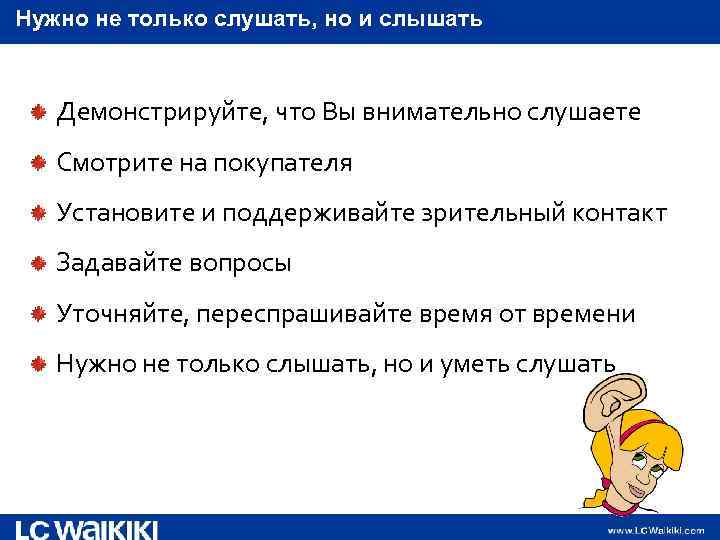 Нужно не только слушать, но и слышать

Демонстрируйте, что Вы внимательно слушаете

Смотрите на покупателя

Установите и поддерживайте зрительный контакт

Задавайте вопросы

Уточняйте, переспрашивайте время от времени

Нужно не только слышать, но и уметь слушать

LC WAIKIKI

www.LCWaikiki.com